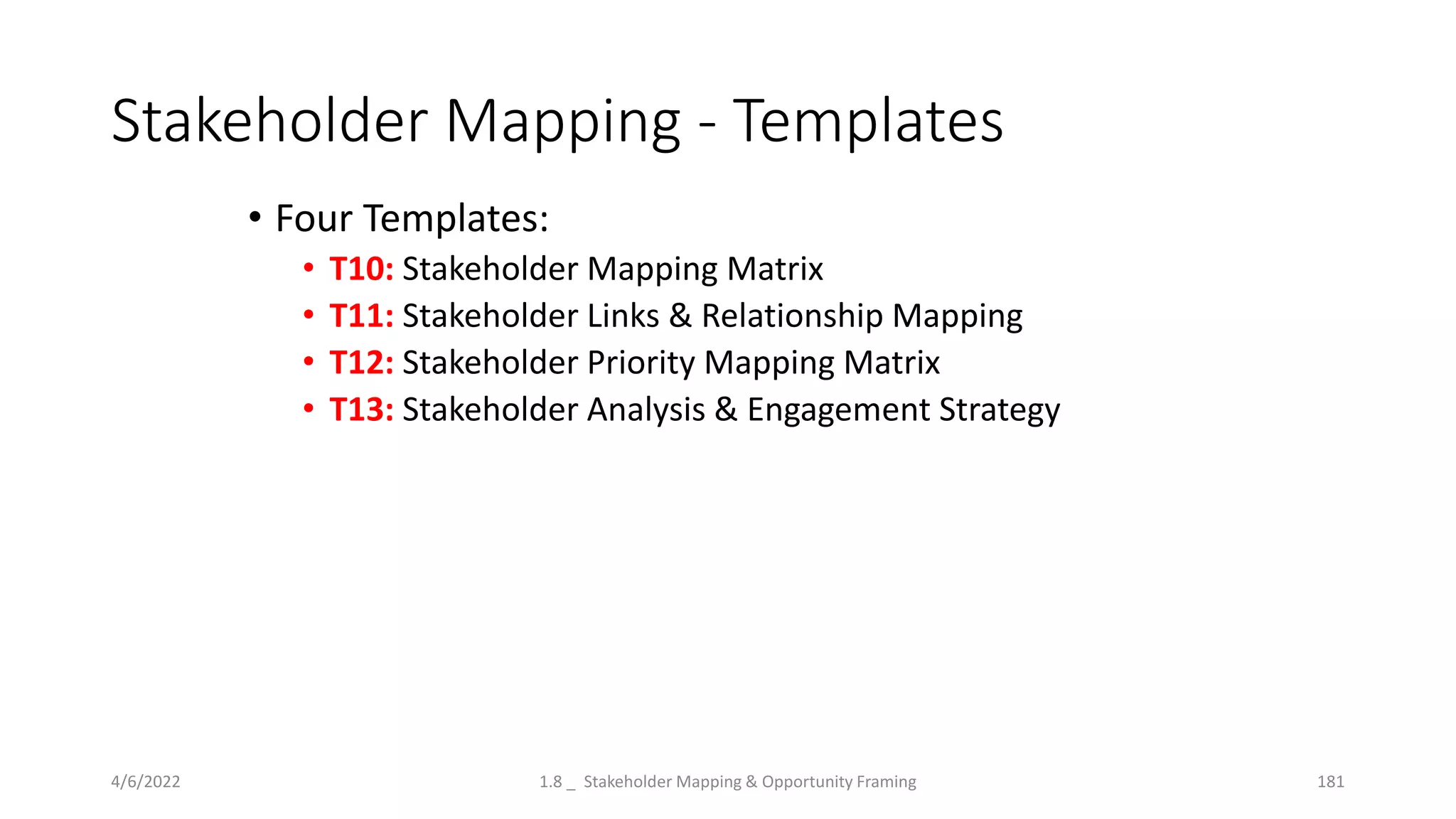 Stakeholder Mapping - Templates

• Four Templates:
  • T10: Stakeholder Mapping Matrix
  • T11: Stakeholder Links & Relationship Mapping
  • T12: Stakeholder Priority Mapping Matrix
  • T13: Stakeholder Analysis & Engagement Strategy

4/6/2022

1.8 _ Stakeholder Mapping & Opportunity Framing

181